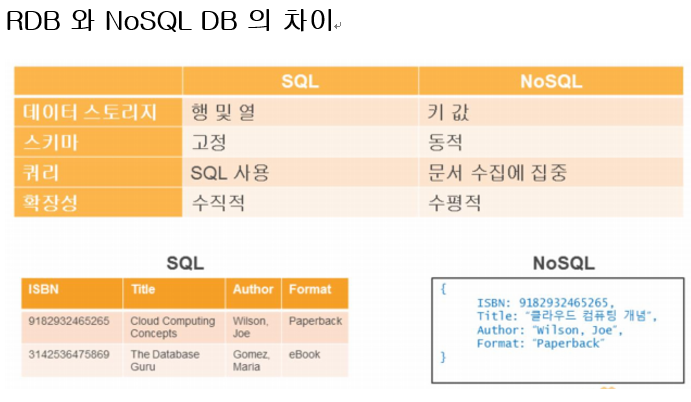 RDB 와 NoSQL DB 의 차이

|  | SQL | NoSQL |
|---|---|---|
| 데이터 스토리지 | 행 및 열 | 키 값 |
| 스키마 | 고정 | 동적 |
| 쿼리 | SQL 사용 | 문서 수집에 집중 |
| 확장성 | 수직적 | 수평적 |

SQL

| ISBN | Title | Author | Format |
|---|---|---|---|
| 9182932465265 | Cloud Computing Concepts | Wilson, Joe | Paperback |
| 3142536475869 | The Database Guru | Gomez, Maria | eBook |

NoSQL

{
ISBN: 9182932465265,
Title: "클라우드 컴퓨팅 개념",
Author: "Wilson, Joe",
Format: "Paperback"
}